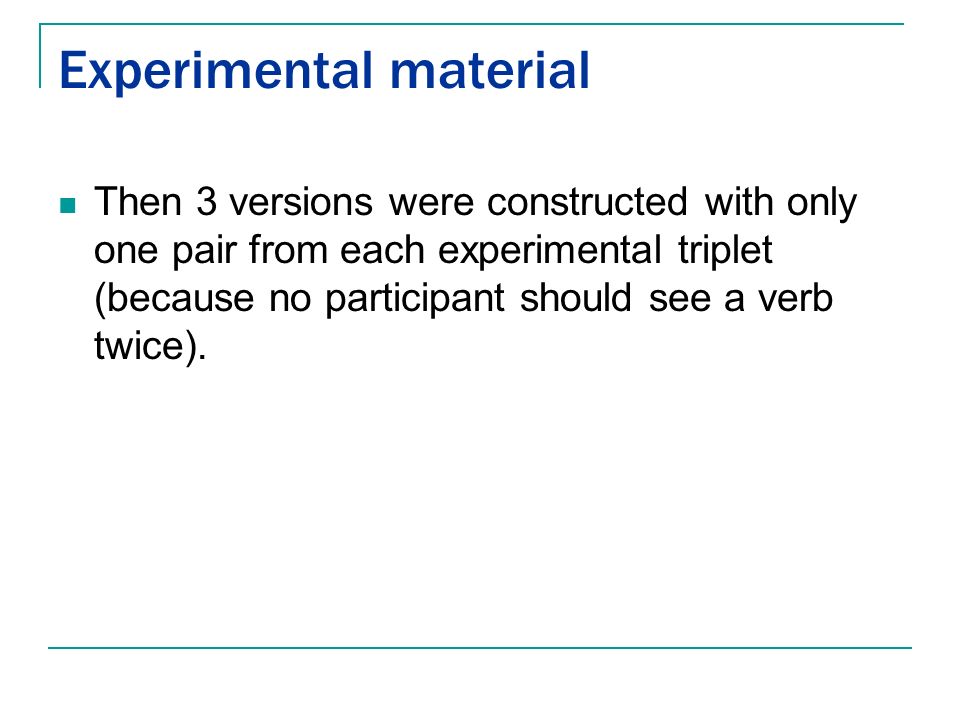 Experimental material

Then 3 versions were constructed with only one pair from each experimental triplet (because no participant should see a verb twice).